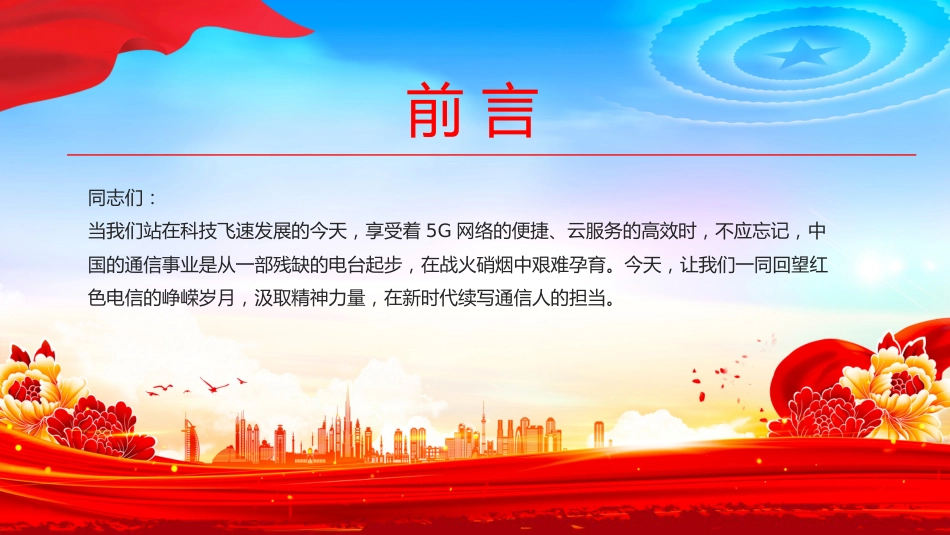 前言

同志们：
当我们站在科技飞速发展的今天，享受着 5G 网络的便捷、云服务的高效时，不应忘记，中国的通信事业是从一部残缺的电台起步，在战火硝烟中艰难孕育。今天，让我们一同回望红色电信的峥嵘岁月，汲取精神力量，在新时代续写通信人的担当。